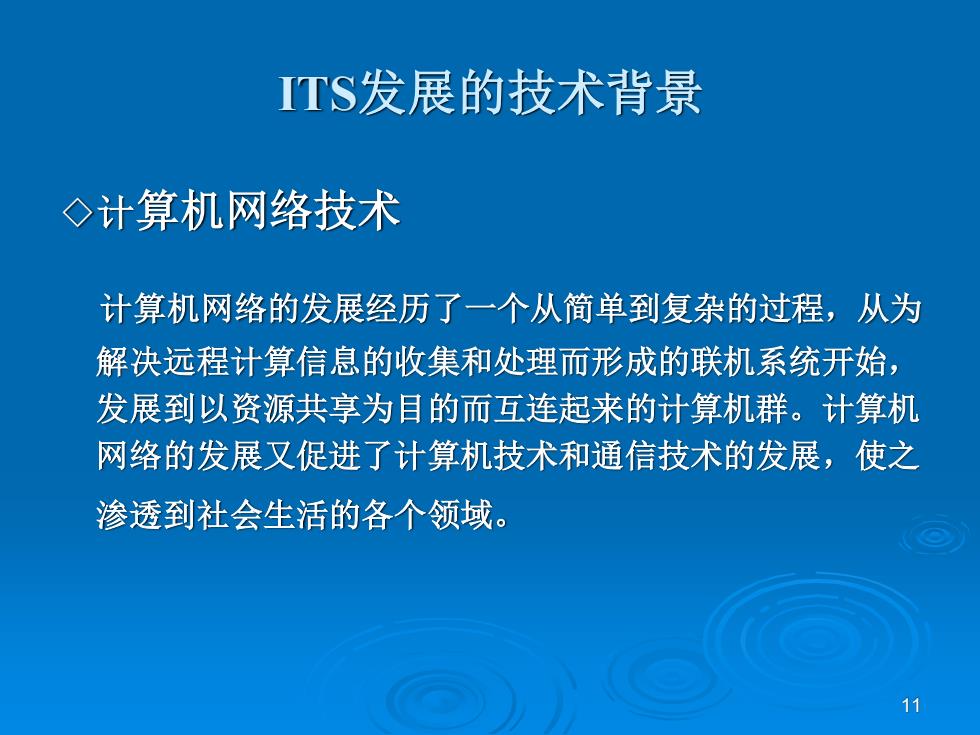 ITS发展的技术背景

◇计算机网络技术

计算机网络的发展经历了一个从简单到复杂的过程，从为解决远程计算信息的收集和处理而形成的联机系统开始，发展到以资源共享为目的而互连起来的计算机群。计算机网络的发展又促进了计算机技术和通信技术的发展，使之渗透到社会生活的各个领域。

11